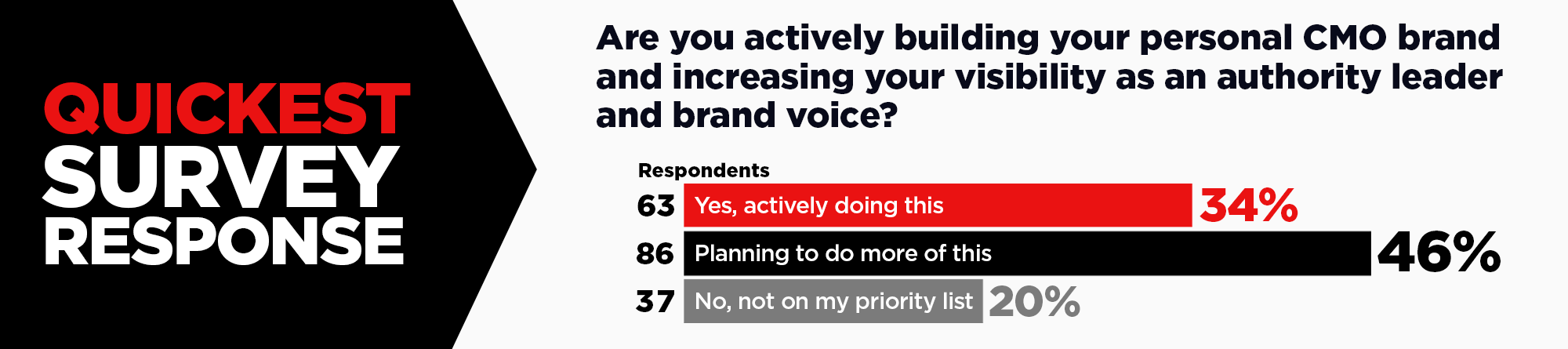 QUICKEST SURVEY RESPONSE

Are you actively building your personal CMO brand and increasing your visibility as an authority leader and brand voice?

Respondents

63 Yes, actively doing this 34%

86 Planning to do more of this 46%

37 No, not on my priority list 20%